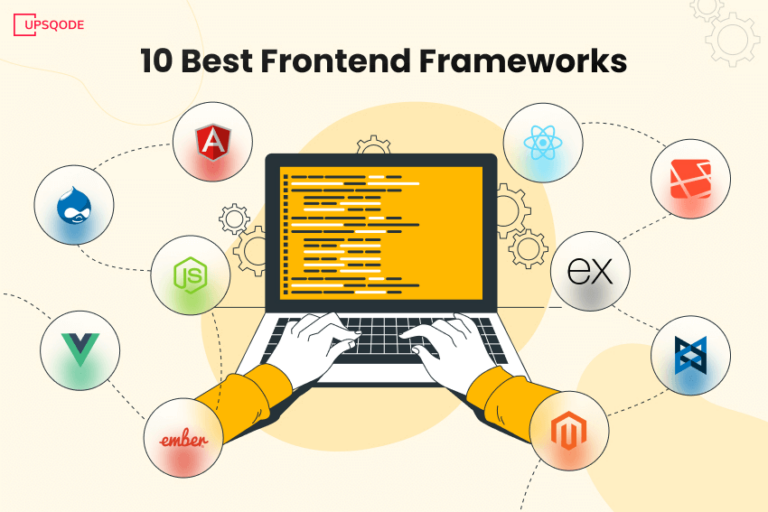 UPSQODE

10 Best Frontend Frameworks

A

JS

ex

ember